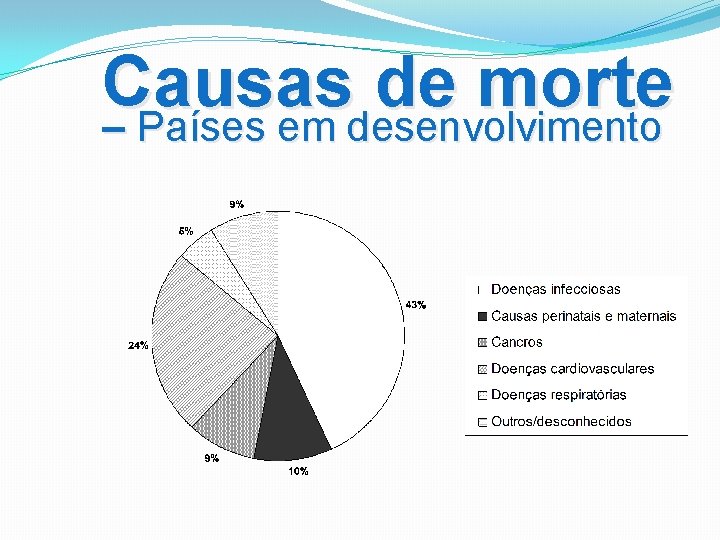 Causas de morte
– Países em desenvolvimento

9%
5%
43%
24%
9%
10%

Doenças infecciosas
Causas perinatais e maternais
Cancros
Doenças cardiovasculares
Doenças respiratórias
Outros/desconhecidos